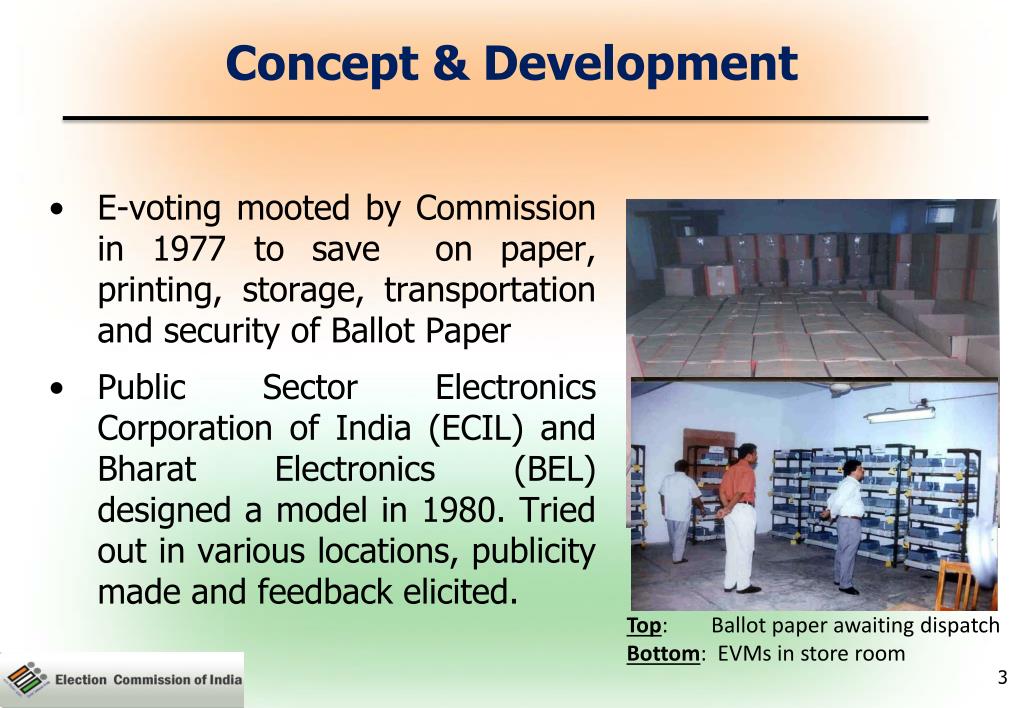 Concept & Development

• E-voting mooted by Commission in 1977 to save on paper, printing, storage, transportation and security of Ballot Paper

• Public Sector Electronics Corporation of India (ECIL) and Bharat Electronics (BEL) designed a model in 1980. Tried out in various locations, publicity made and feedback elicited.

Top: Ballot paper awaiting dispatch
Bottom: EVMs in store room

Election Commission of India

3